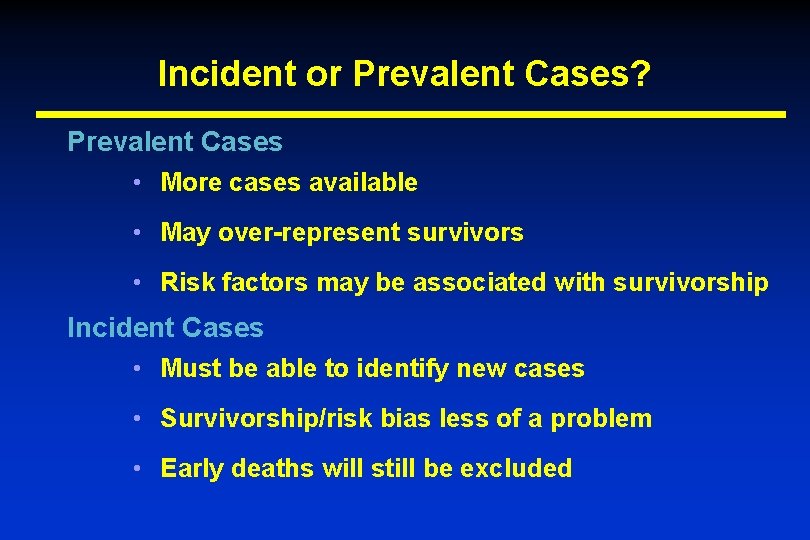 Incident or Prevalent Cases?

Prevalent Cases

• More cases available

• May over-represent survivors

• Risk factors may be associated with survivorship

Incident Cases

• Must be able to identify new cases

• Survivorship/risk bias less of a problem

• Early deaths will still be excluded